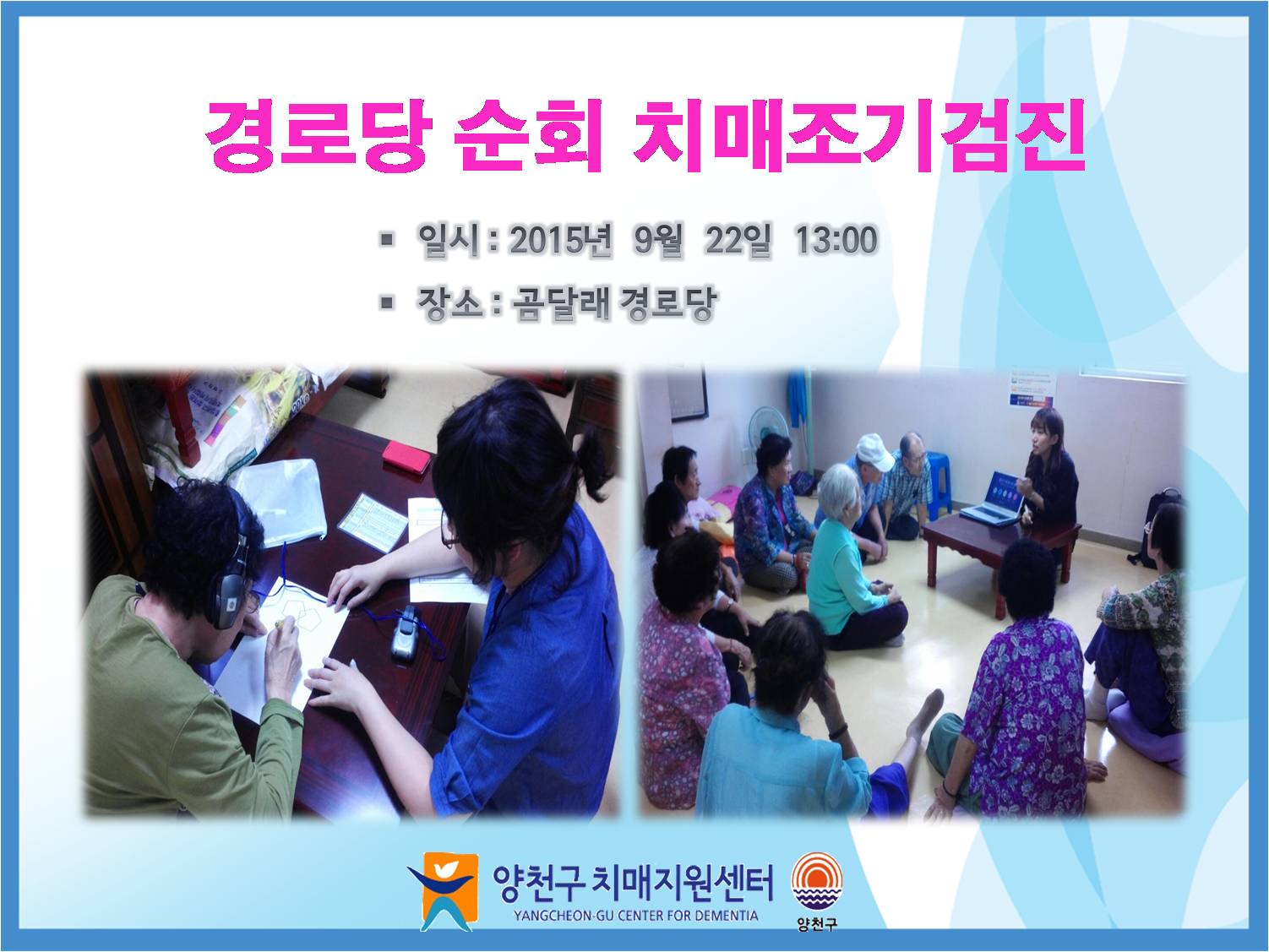 경로당 순회 치매조기검진

▪ 일시 : 2015년 9월 22일 13:00

▪ 장소 : 곰달래 경로당

양천구 치매지원센터
YANGCHEON-GU CENTER FOR DEMENTIA

양천구